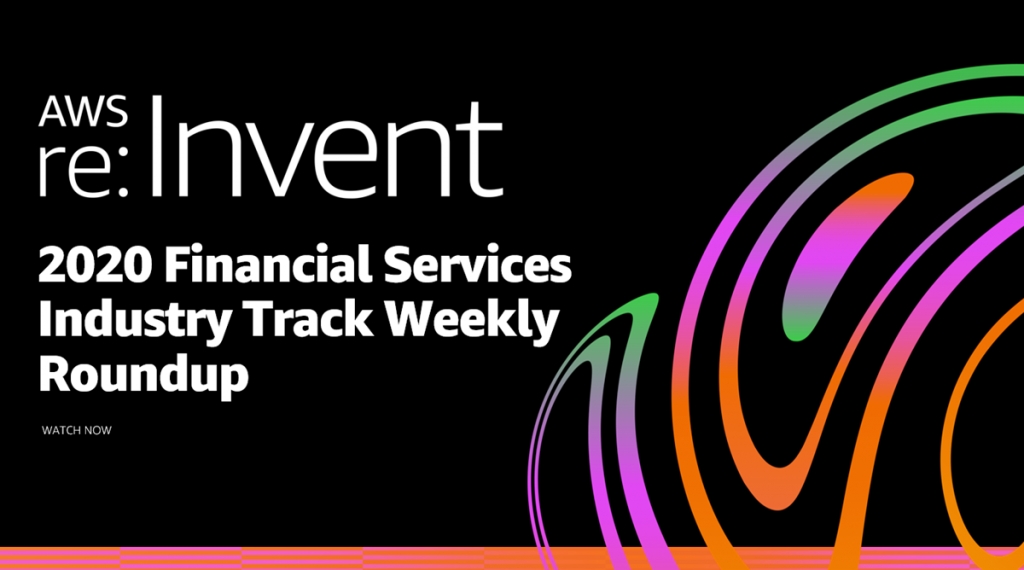 AWS re:Invent

2020 Financial Services Industry Track Weekly Roundup

WATCH NOW